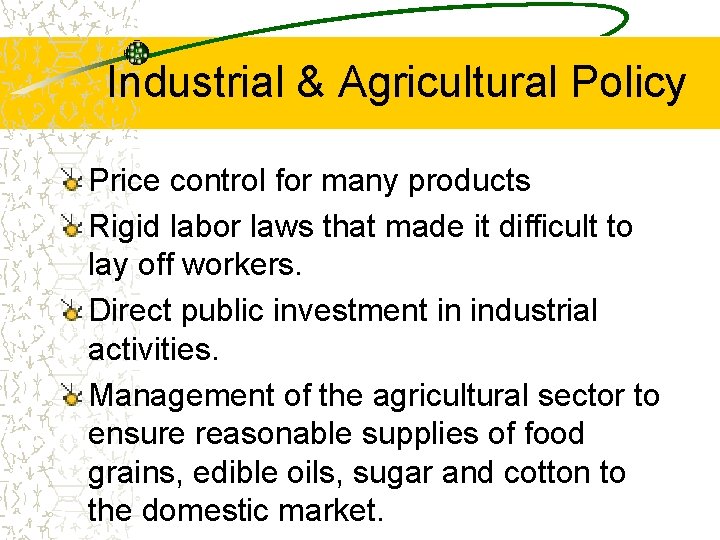 Industrial & Agricultural Policy

Price control for many products

Rigid labor laws that made it difficult to lay off workers.

Direct public investment in industrial activities.

Management of the agricultural sector to ensure reasonable supplies of food grains, edible oils, sugar and cotton to the domestic market.